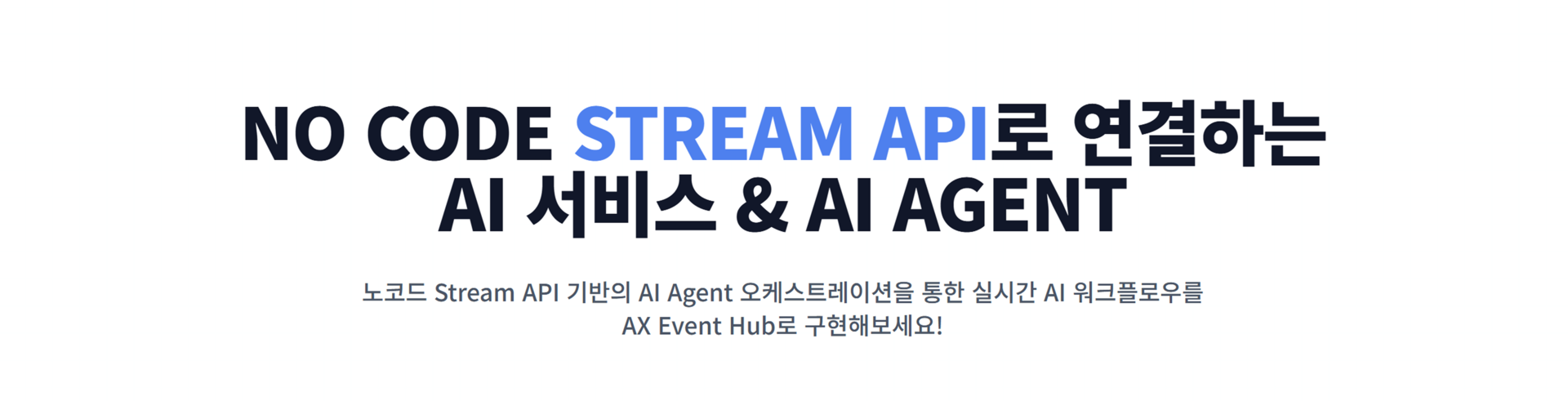 NO CODE STREAM API로 연결하는
AI 서비스 & AI AGENT

노코드 Stream API 기반의 AI Agent 오케스트레이션을 통한 실시간 AI 워크플로우를
AX Event Hub로 구현해보세요!